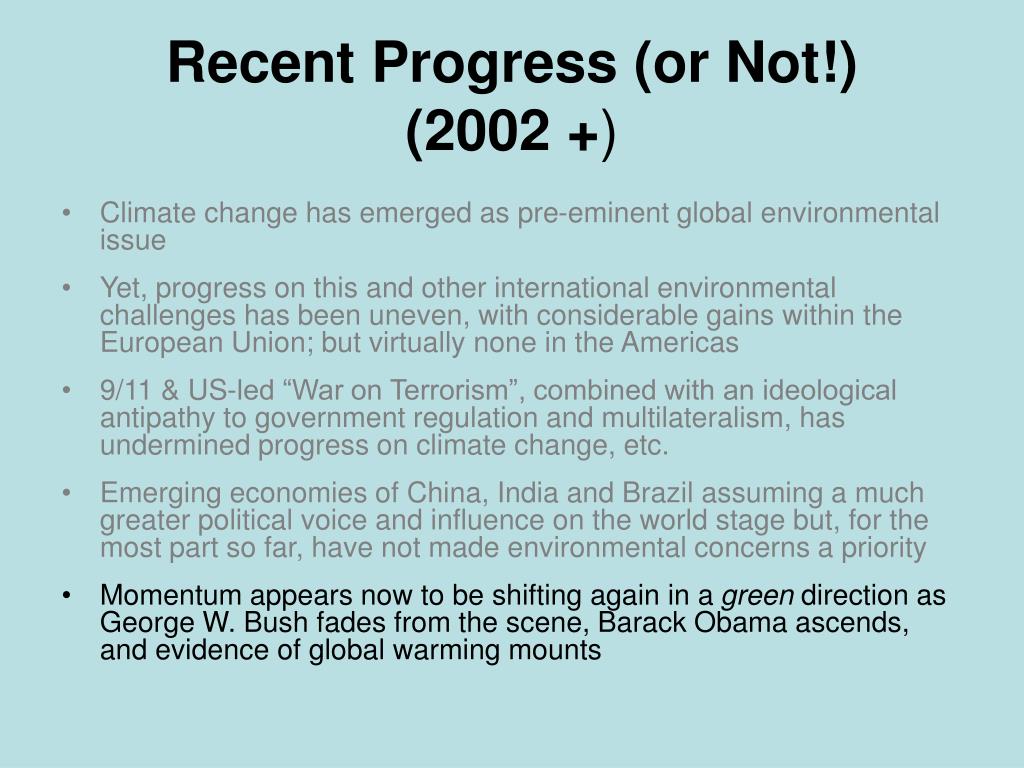 Recent Progress (or Not!)
(2002 +)

• Climate change has emerged as pre-eminent global environmental issue

• Yet, progress on this and other international environmental challenges has been uneven, with considerable gains within the European Union; but virtually none in the Americas

• 9/11 & US-led “War on Terrorism”, combined with an ideological antipathy to government regulation and multilateralism, has undermined progress on climate change, etc.

• Emerging economies of China, India and Brazil assuming a much greater political voice and influence on the world stage but, for the most part so far, have not made environmental concerns a priority

• Momentum appears now to be shifting again in a green direction as George W. Bush fades from the scene, Barack Obama ascends, and evidence of global warming mounts